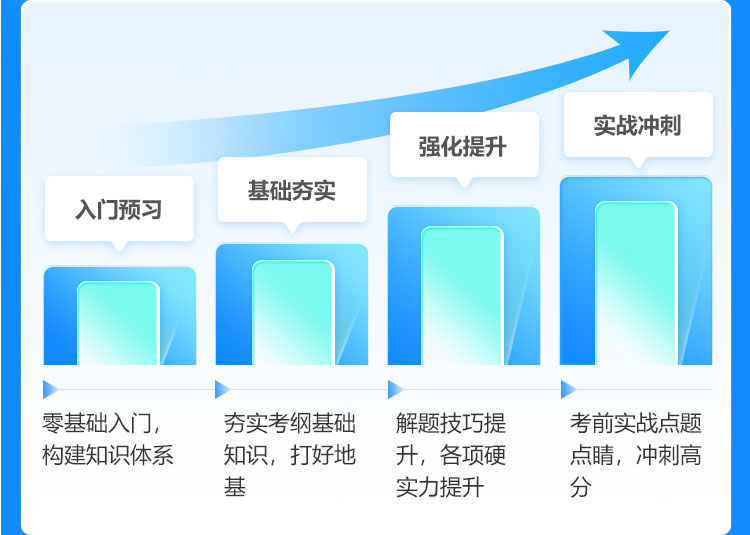 入门预习

基础夯实

强化提升

实战冲刺

零基础入门，构建知识体系

夯实考纲基础知识，打好地基

解题技巧提升，各项硬实力提升

考前实战点题点睛，冲刺高分